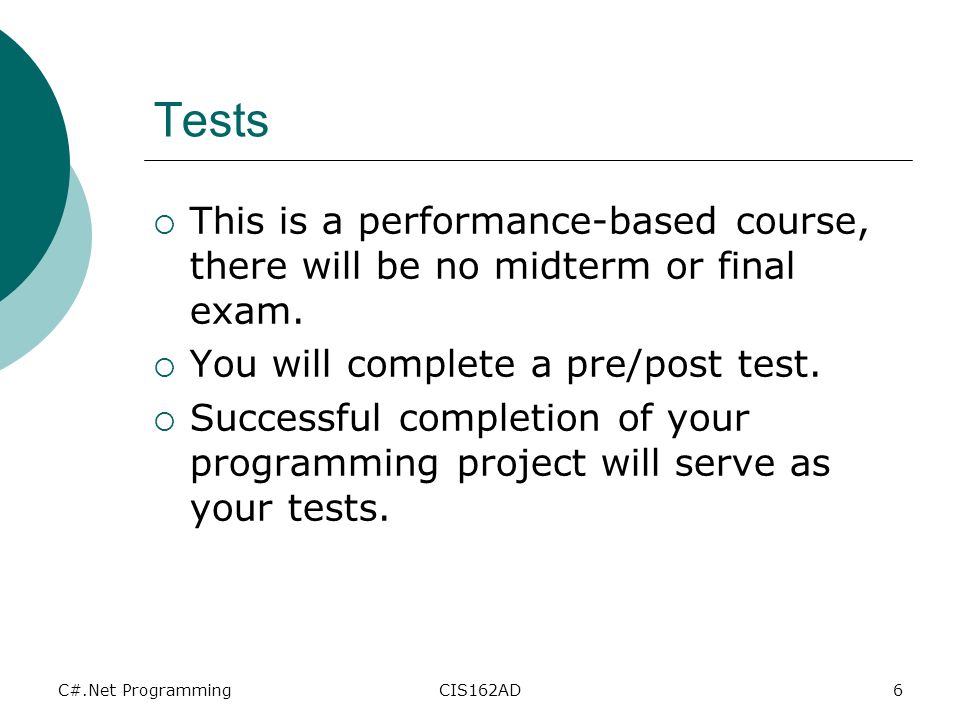 Tests

○ This is a performance-based course, there will be no midterm or final exam.
○ You will complete a pre/post test.
○ Successful completion of your programming project will serve as your tests.

C#.Net Programming CIS162AD 6